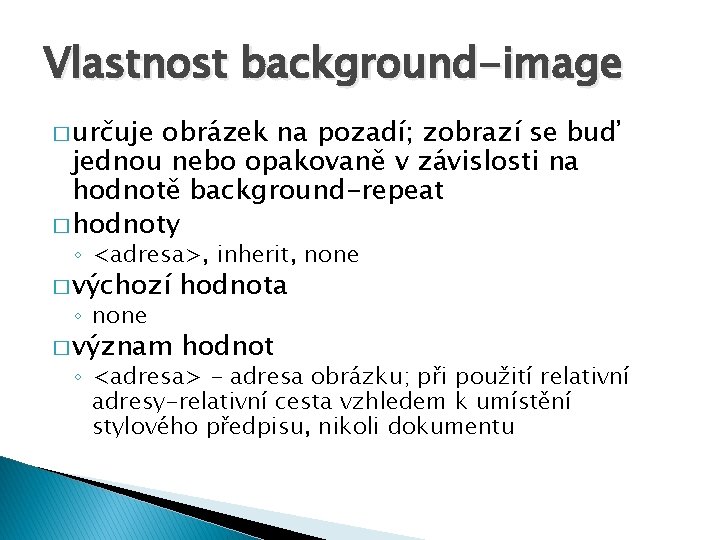 Vlastnost background-image

□ určuje obrázek na pozadí; zobrazí se buď jednou nebo opakovaně v závislosti na hodnotě background-repeat

□ hodnoty
◦ <adresa>, inherit, none

□ výchozí hodnota
◦ none

□ význam hodnot
◦ <adresa> – adresa obrázku; při použití relativní adresy-relativní cesta vzhledem k umístění stylového předpisu, nikoli dokumentu